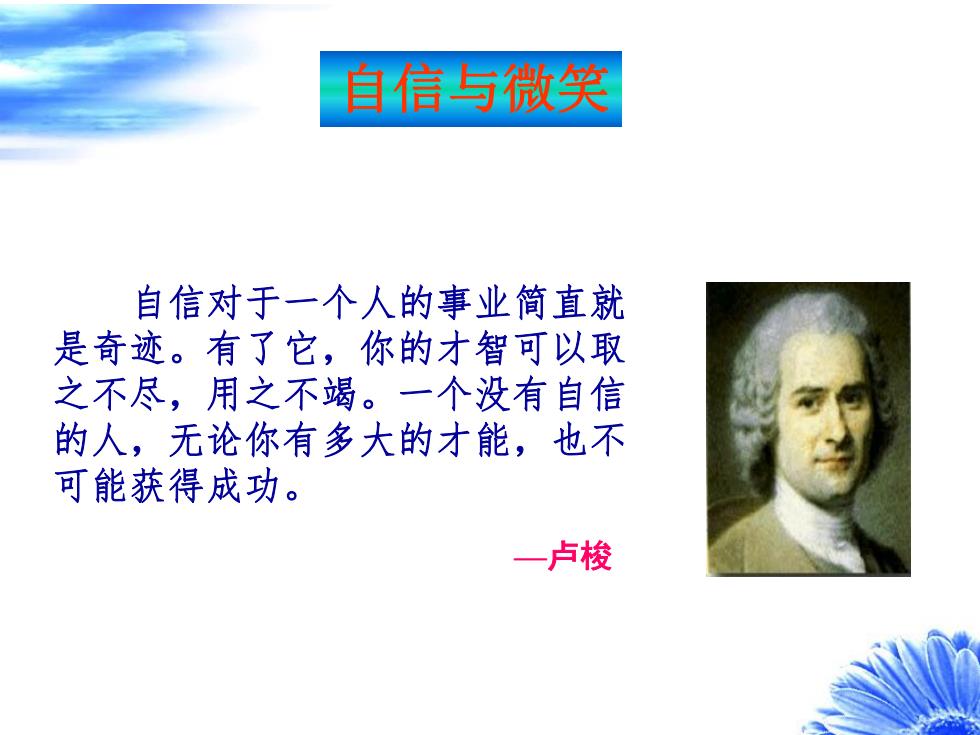 自信与微笑

自信对于一个人的事业简直就是奇迹。有了它，你的才智可以取之不尽，用之不竭。一个没有自信的人，无论你有多大的才能，也不可能获得成功。

—卢梭